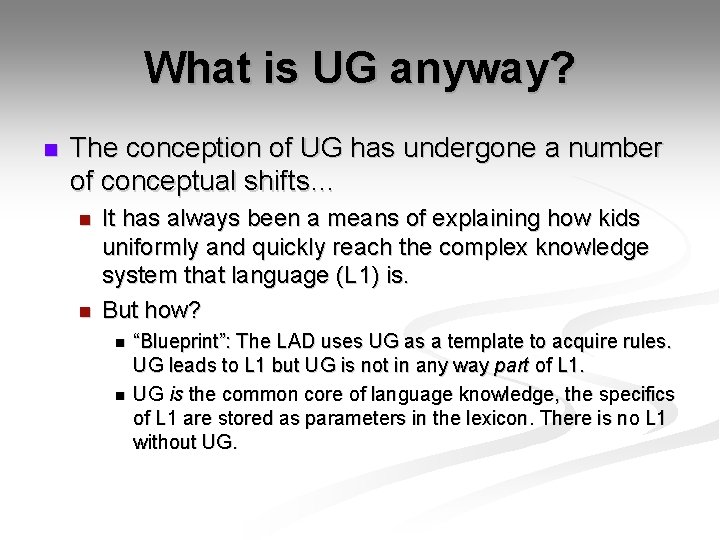 What is UG anyway?

The conception of UG has undergone a number of conceptual shifts…

It has always been a means of explaining how kids uniformly and quickly reach the complex knowledge system that language (L1) is.

But how?

“Blueprint”: The LAD uses UG as a template to acquire rules. UG leads to L1 but UG is not in any way part of L1.

UG is the common core of language knowledge, the specifics of L1 are stored as parameters in the lexicon. There is no L1 without UG.